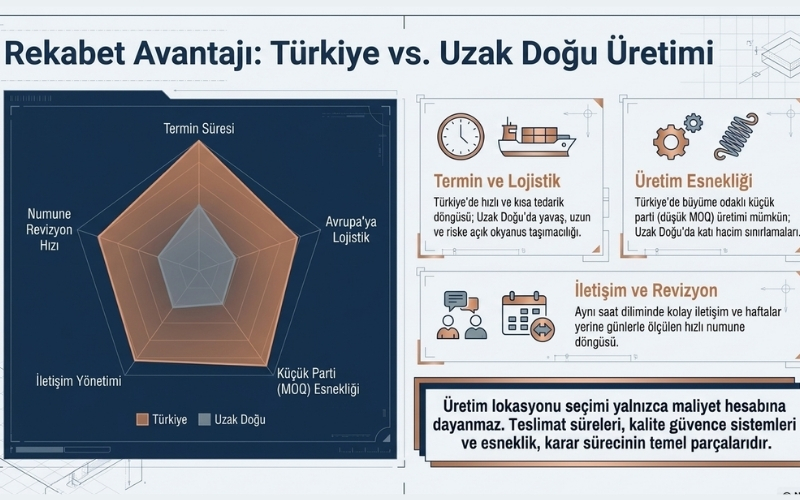 Rekabet Avantajı: Türkiye vs. Uzak Doğu Üretimi

Termin Süresi

Avrupa'ya Lojistik

Küçük Parti (MOQ) Esnekliği

İletişim Yönetimi

Numune Revizyon Hızı

Türkiye   Uzak Doğu

Termin ve Lojistik

Türkiye'de hızlı ve kısa tedarik döngüsü; Uzak Doğu'da yavaş, uzun ve riske açık okyanus taşımacılığı.

Üretim Esnekliği

Türkiye'de büyüme odaklı küçük parti (düşük MOQ) üretimi mümkün; Uzak Doğu'da katı hacim sınırlamaları.

İletişim ve Revizyon

Aynı saat diliminde kolay iletişim ve haftalar yerine günlerle ölçülen hızlı numune döngüsü.

Üretim lokasyonu seçimi yalnızca maliyet hesabına dayanmaz. Teslimat süreleri, kalite güvence sistemleri ve esneklik, karar sürecinin temel parçalarıdır.